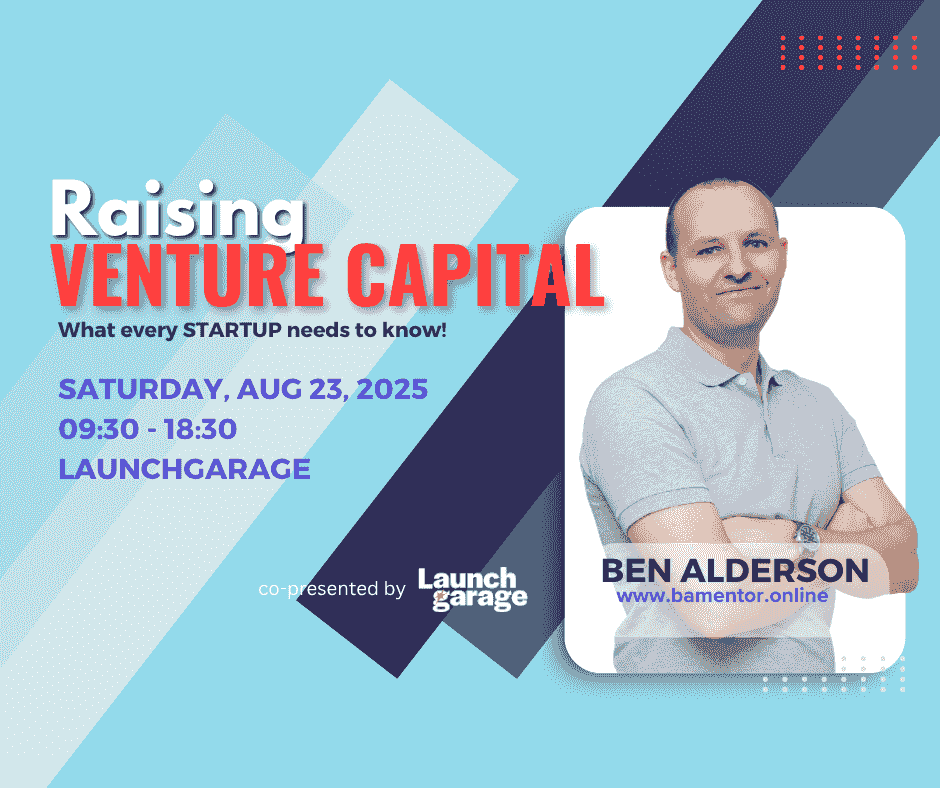 Raising
VENTURE CAPITAL
What every STARTUP needs to know!

SATURDAY, AUG 23, 2025
09:30 - 18:30
LAUNCHGARAGE

co-presented by Launch garage

BEN ALDERSON
www.bamentor.online